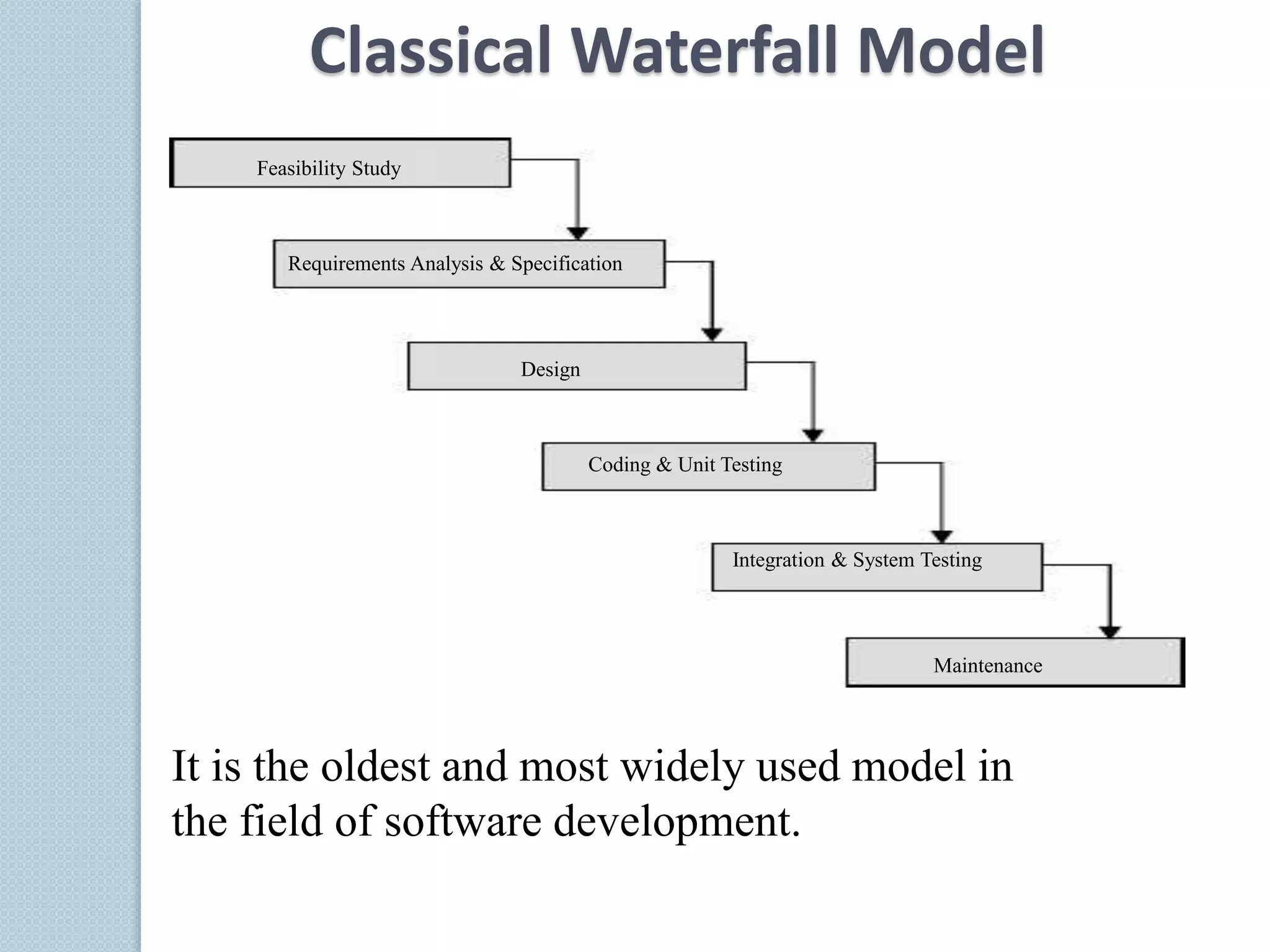 Classical Waterfall Model

Feasibility Study

Requirements Analysis & Specification

Design

Coding & Unit Testing

Integration & System Testing

Maintenance

It is the oldest and most widely used model in the field of software development.